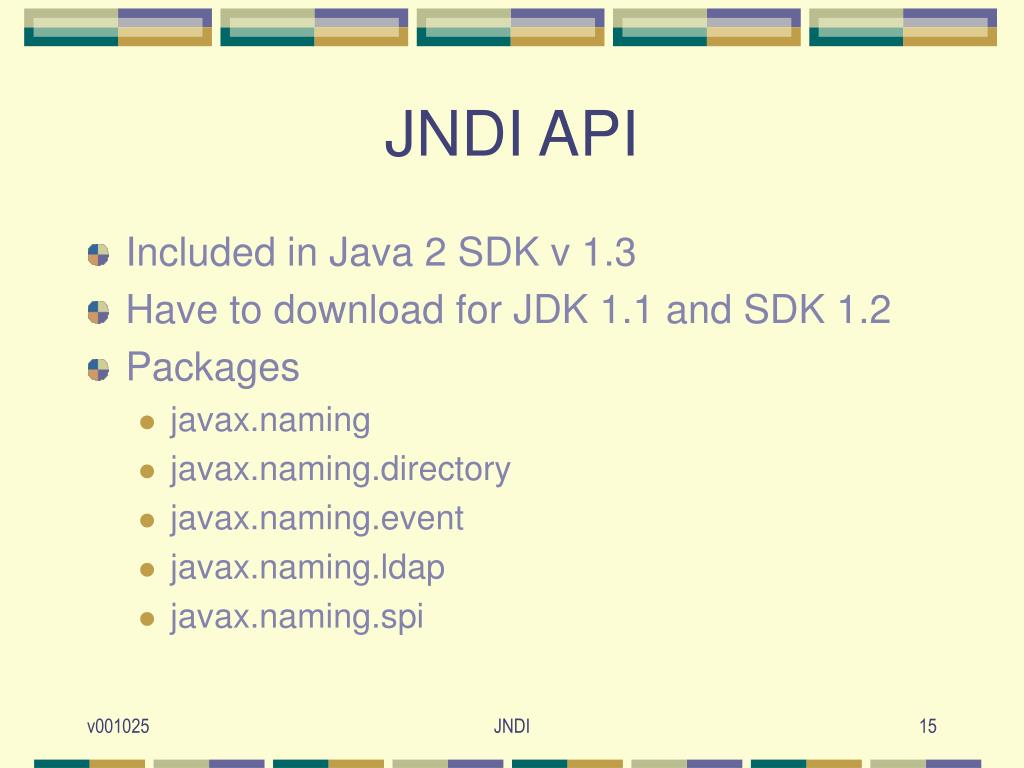 JNDI API

Included in Java 2 SDK v 1.3
Have to download for JDK 1.1 and SDK 1.2
Packages
javax.naming
javax.naming.directory
javax.naming.event
javax.naming.ldap
javax.naming.spi

v001025 JNDI 15